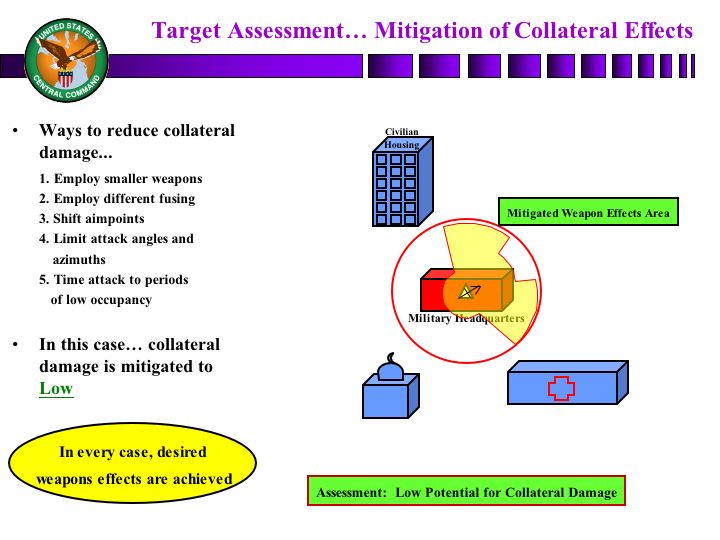 UNITED STATES CENTRAL COMMAND

Target Assessment… Mitigation of Collateral Effects

• Ways to reduce collateral damage...

1. Employ smaller weapons
2. Employ different fusing
3. Shift aimpoints
4. Limit attack angles and azimuths
5. Time attack to periods of low occupancy

• In this case… collateral damage is mitigated to Low

In every case, desired weapons effects are achieved

Civilian Housing

Mitigated Weapon Effects Area

Military Headquarters

Assessment: Low Potential for Collateral Damage